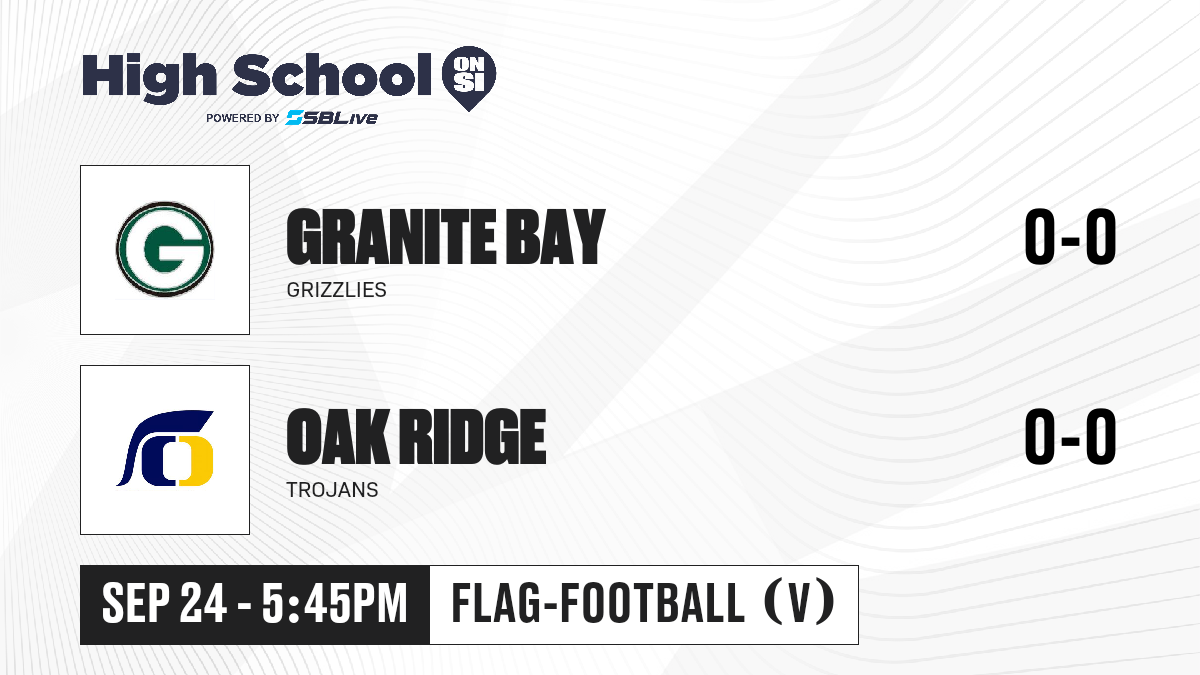 High School ON SI
POWERED BY SBLive

G

GRANITE BAY
GRIZZLIES
0-0

OAK RIDGE
TROJANS
0-0

SEP 24 - 5:45PM
FLAG-FOOTBALL (V)